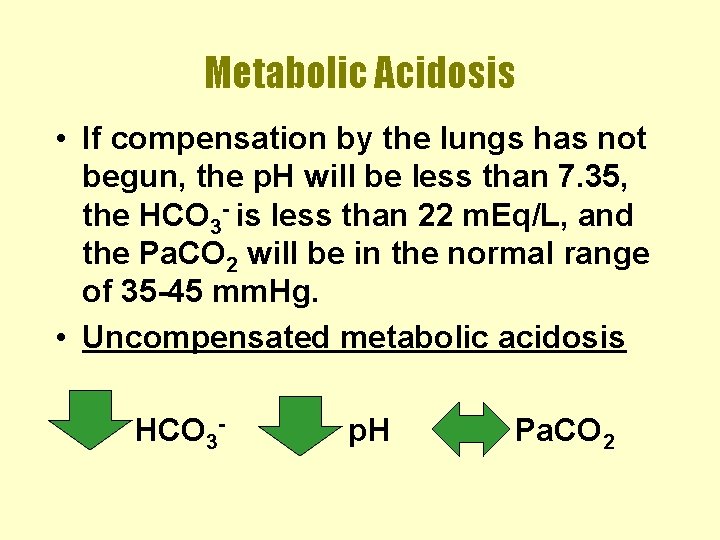 Metabolic Acidosis

• If compensation by the lungs has not begun, the pH will be less than 7.35, the $HCO_3^-$ is less than 22 mEq/L, and the $PaCO_2$ will be in the normal range of 35-45 mmHg.

• Uncompensated metabolic acidosis

$HCO_3^-$ pH $PaCO_2$